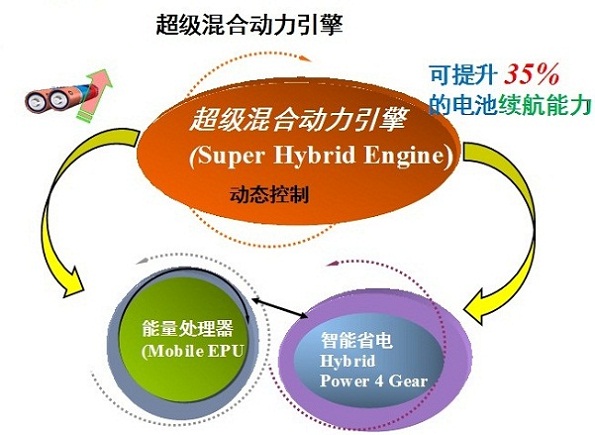 超级混合动力引擎

可提升 35%
的电池续航能力

超级混合动力引擎
(Super Hybrid Engine)
动态控制

能量处理器
(Mobile EPU

智能省电
Hybrid
Power 4 Gear